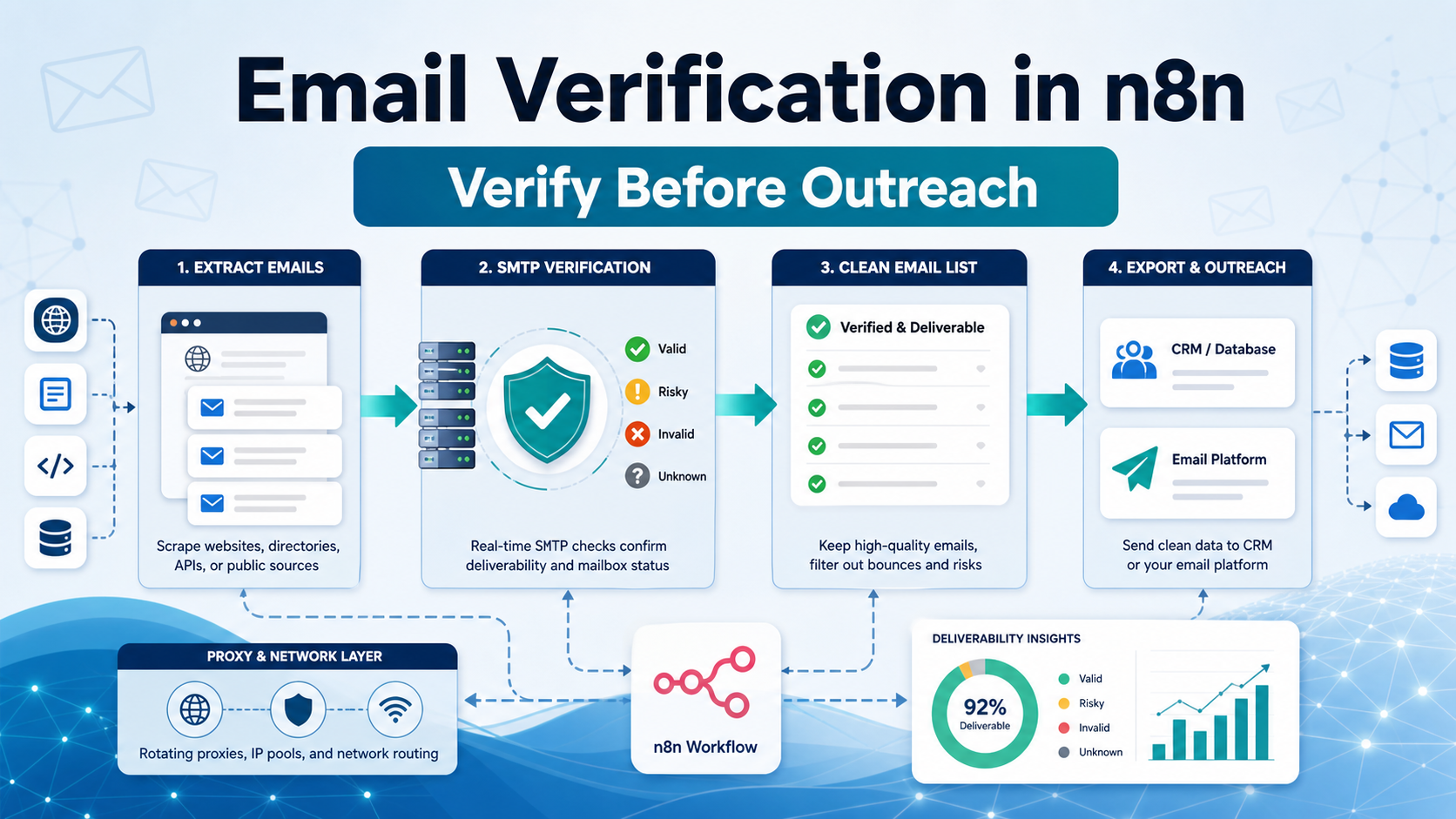 Email Verification in n8n

Verify Before Outreach

1. EXTRACT EMAILS

Scrape websites, directories, APIs, or public sources

2. SMTP VERIFICATION

Valid

Risky

Invalid

Unknown

Real-time SMTP checks confirm deliverability and mailbox status

3. CLEAN EMAIL LIST

Verified & Deliverable

Keep high-quality emails, filter out bounces and risks

4. EXPORT & OUTREACH

CRM / Database

Email Platform

Send clean data to CRM or your email platform

PROXY & NETWORK LAYER

Rotating proxies, IP pools, and network routing

n8n Workflow

DELIVERABILITY INSIGHTS

92%
Deliverable

Valid

Risky

Invalid

Unknown